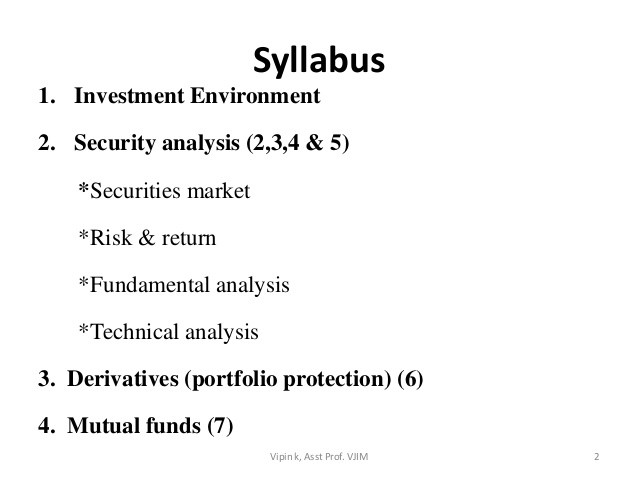 Syllabus

1. Investment Environment

2. Security analysis (2,3,4 & 5)

*Securities market

*Risk & return

*Fundamental analysis

*Technical analysis

3. Derivatives (portfolio protection) (6)

4. Mutual funds (7)

Vipin k, Asst Prof. VJIM

2